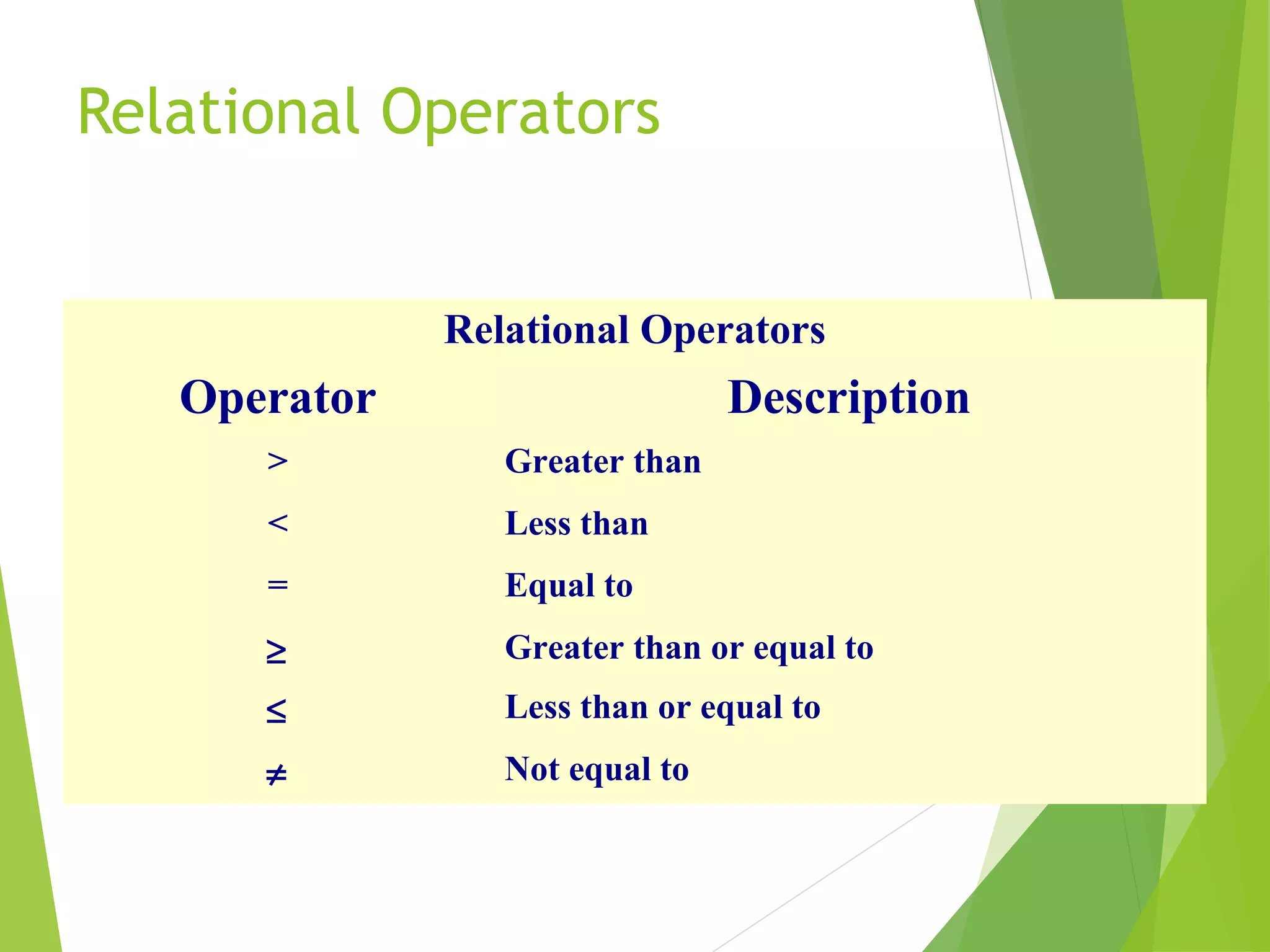 Relational Operators

Relational Operators

| Operator | Description |
|---|---|
| $>$ | Greater than |
| $<$ | Less than |
| $=$ | Equal to |
| $\geq$ | Greater than or equal to |
| $\leq$ | Less than or equal to |
| $\neq$ | Not equal to |